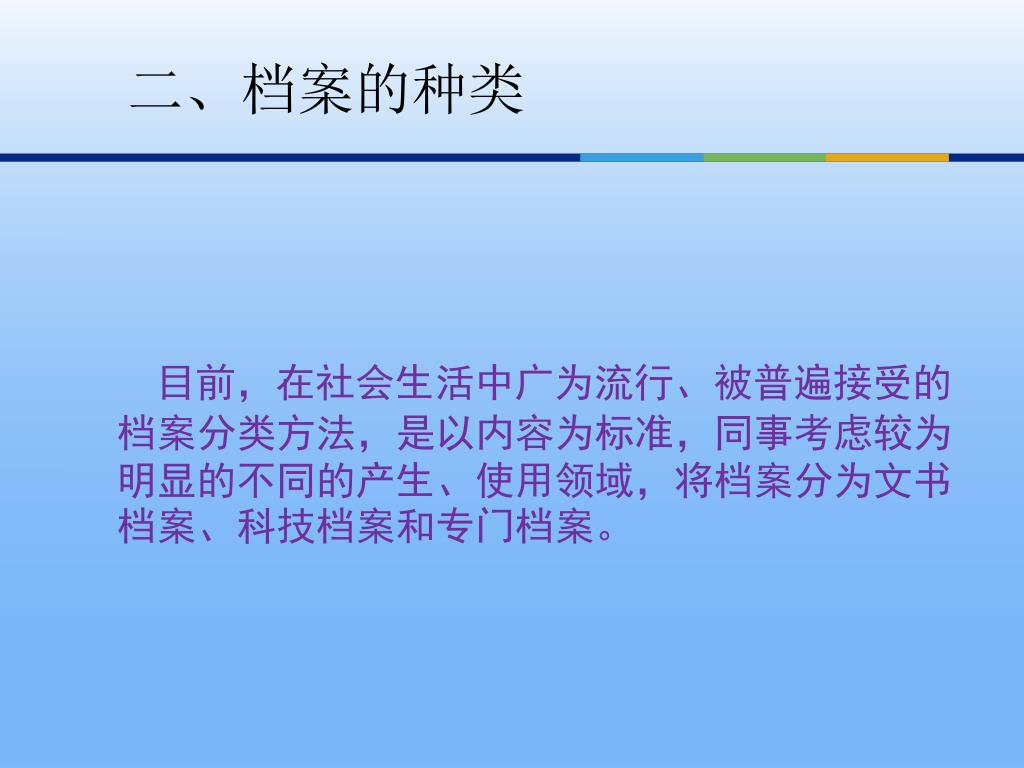 二、档案的种类

目前，在社会生活中广为流行、被普遍接受的档案分类方法，是以内容为标准，同事考虑较为明显的不同的产生、使用领域，将档案分为文书档案、科技档案和专门档案。